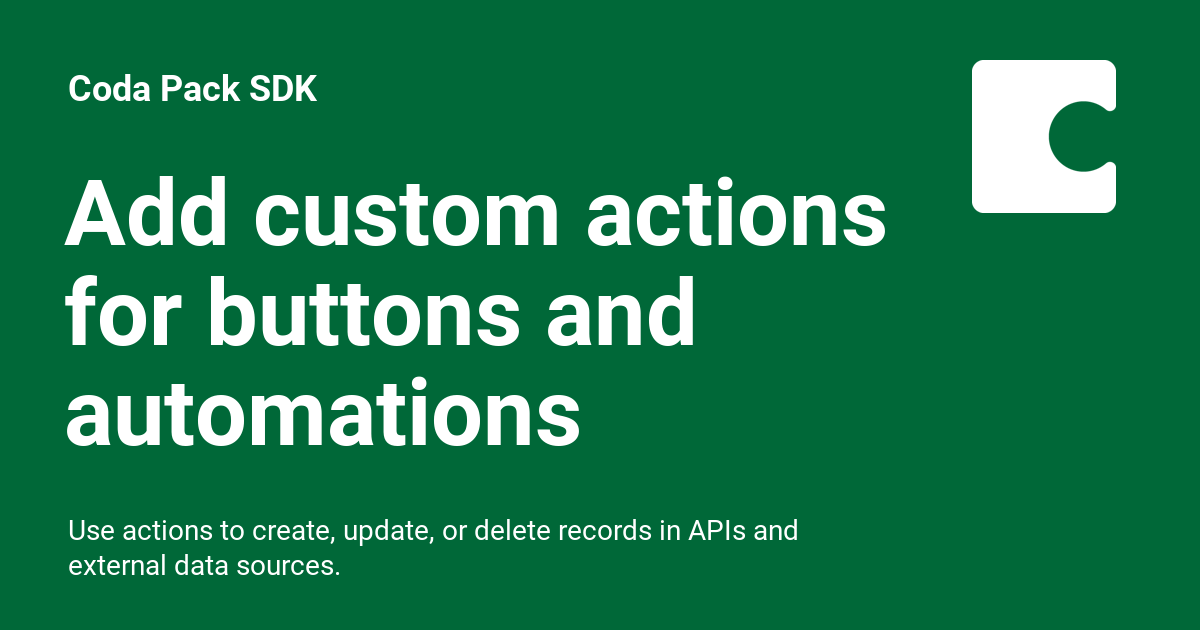 Coda Pack SDK

Add custom actions for buttons and automations

Use actions to create, update, or delete records in APIs and external data sources.